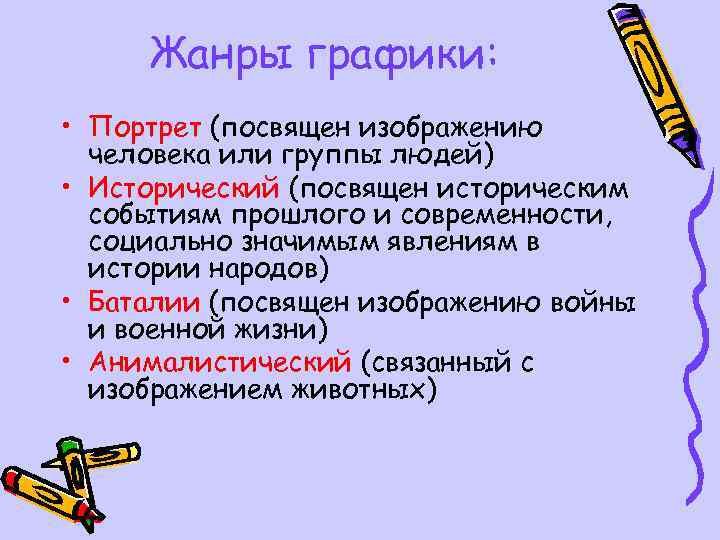 Жанры графики:

• Портрет (посвящен изображению человека или группы людей)
• Исторический (посвящен историческим событиям прошлого и современности, социально значимым явлениям в истории народов)
• Баталии (посвящен изображению войны и военной жизни)
• Анималистический (связанный с изображением животных)